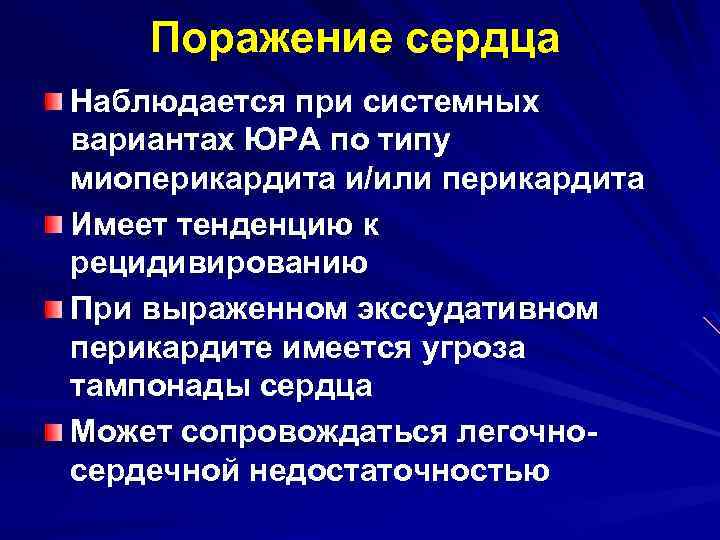 Поражение сердца

Наблюдается при системных вариантах ЮРА по типу миоперикардита и/или перикардита

Имеет тенденцию к рецидивированию

При выраженном экссудативном перикардите имеется угроза тампонады сердца

Может сопровождаться легочно-сердечной недостаточностью